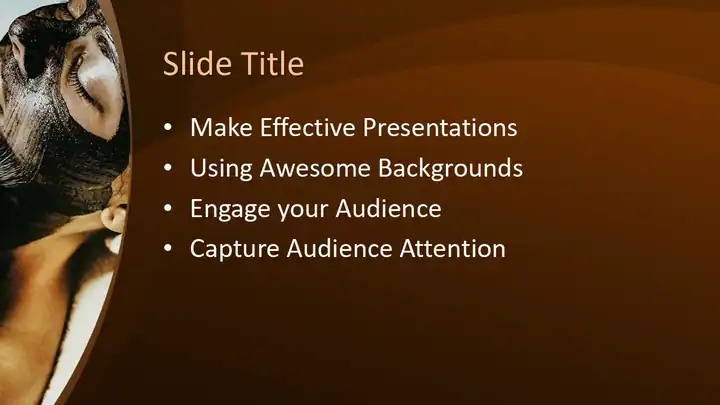 Slide Title

• Make Effective Presentations
• Using Awesome Backgrounds
• Engage your Audience
• Capture Audience Attention